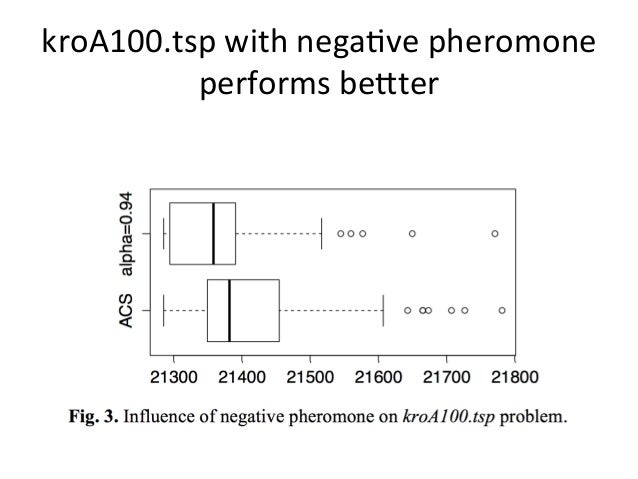 kroA100.tsp with negative pheromone performs bettter

alpha=0.94

ACS

21300 21400 21500 21600 21700 21800

Fig. 3. Influence of negative pheromone on kroA100.tsp problem.